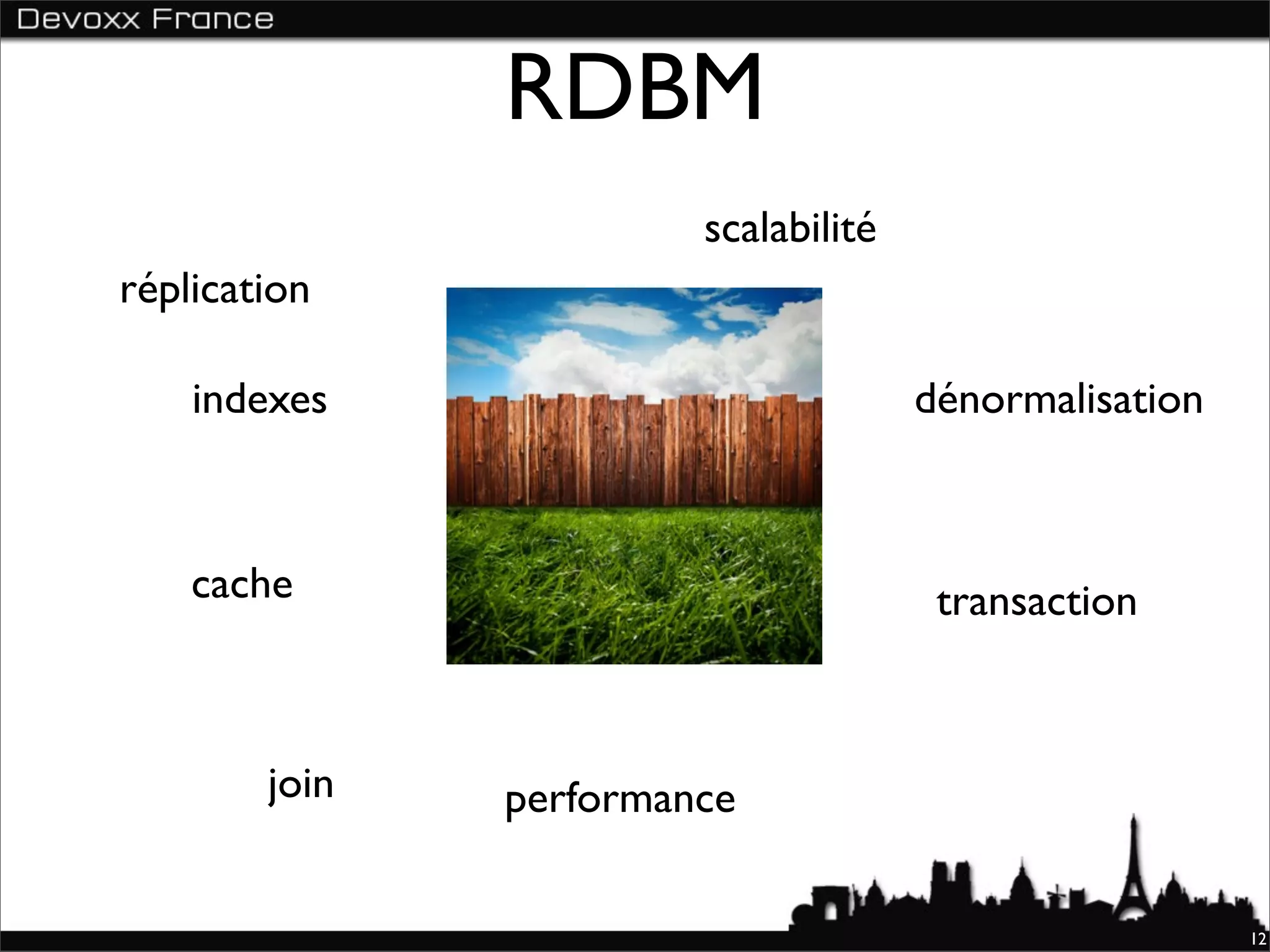 Devoxx France

RDBM

scalabilité

réplication

indexes

dénormalisation

cache

transaction

join

performance

12